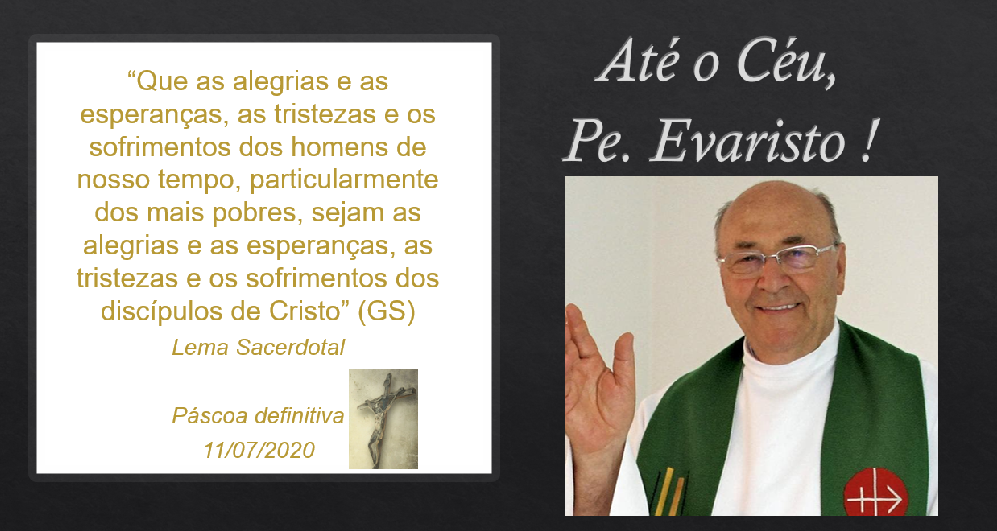 “Que as alegrias e as esperanças, as tristezas e os sofrimentos dos homens de nosso tempo, particularmente dos mais pobres, sejam as alegrias e as esperanças, as tristezas e os sofrimentos dos discípulos de Cristo” (GS)

Lema Sacerdotal

Páscoa definitiva
11/07/2020

Até o Céu,
Pe. Evaristo !